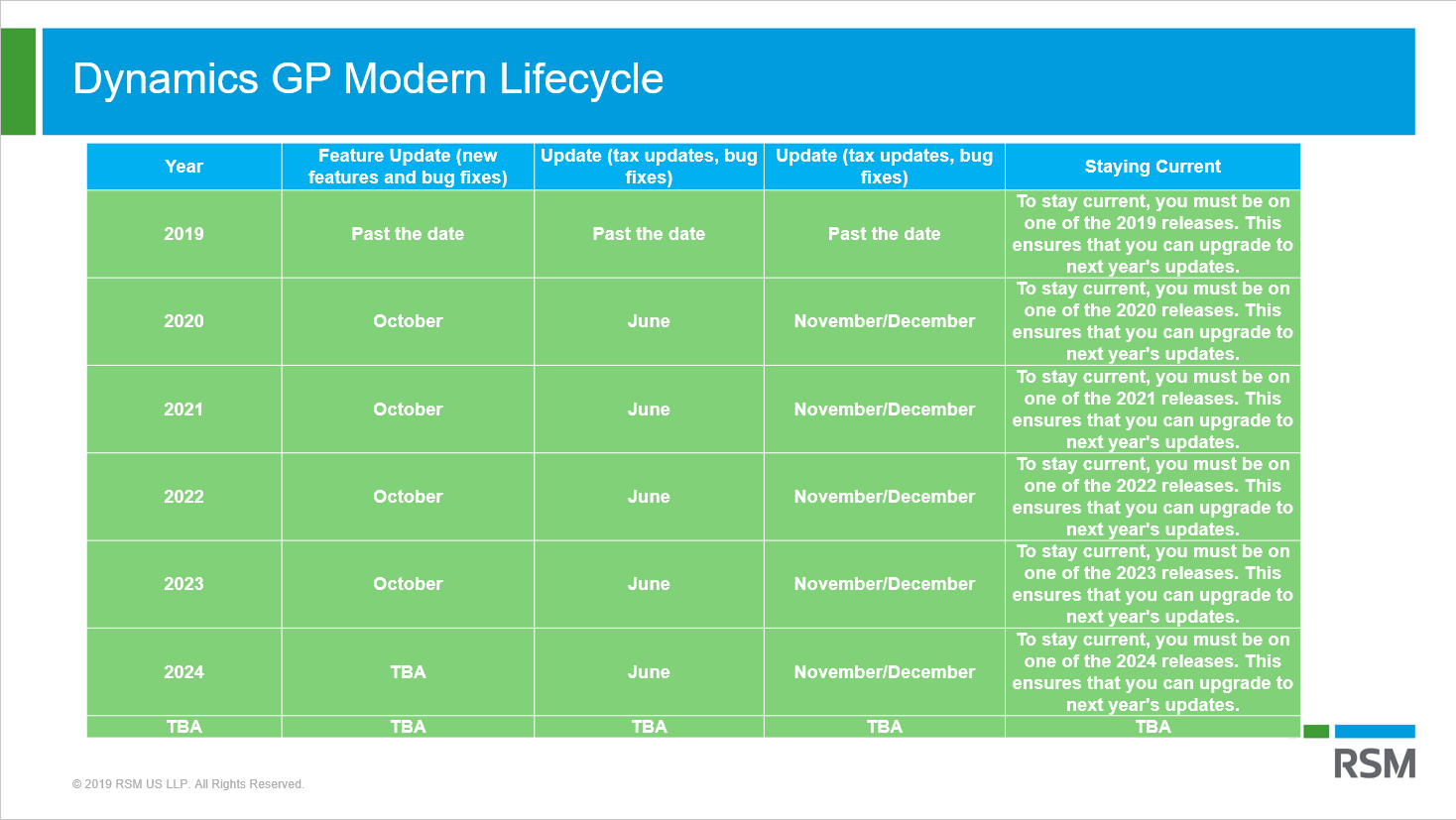 Dynamics GP Modern Lifecycle

| Year | Feature Update (new features and bug fixes) | Update (tax updates, bug fixes) | Update (tax updates, bug fixes) | Staying Current |
|---|---|---|---|---|
| 2019 | Past the date | Past the date | Past the date | To stay current, you must be on one of the 2019 releases. This ensures that you can upgrade to next year's updates. |
| 2020 | October | June | November/December | To stay current, you must be on one of the 2020 releases. This ensures that you can upgrade to next year's updates. |
| 2021 | October | June | November/December | To stay current, you must be on one of the 2021 releases. This ensures that you can upgrade to next year's updates. |
| 2022 | October | June | November/December | To stay current, you must be on one of the 2022 releases. This ensures that you can upgrade to next year's updates. |
| 2023 | October | June | November/December | To stay current, you must be on one of the 2023 releases. This ensures that you can upgrade to next year's updates. |
| 2024 | TBA | June | November/December | To stay current, you must be on one of the 2024 releases. This ensures that you can upgrade to next year's updates. |
| TBA | TBA | TBA | TBA | TBA |

© 2019 RSM US LLP. All Rights Reserved.

RSM